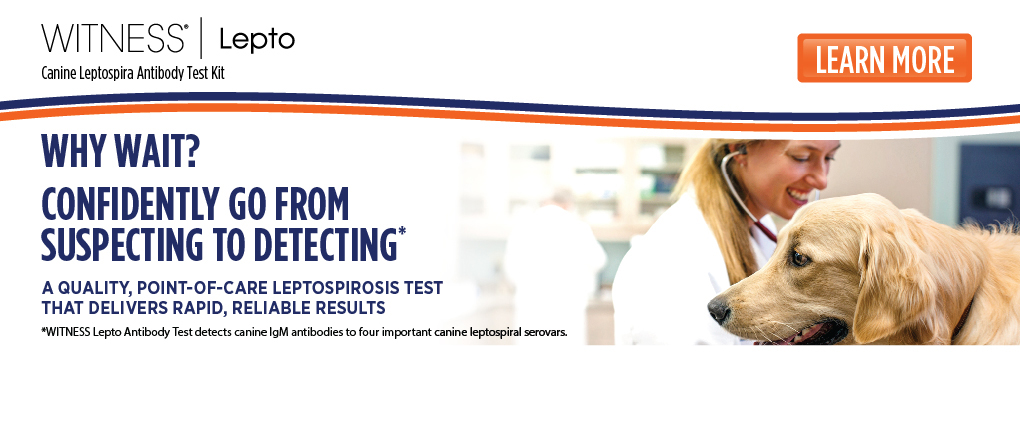 WITNESS® | Lepto
Canine Leptospira Antibody Test Kit

LEARN MORE

WHY WAIT?

CONFIDENTLY GO FROM SUSPECTING TO DETECTING*

A QUALITY, POINT-OF-CARE LEPTOSPIROSIS TEST THAT DELIVERS RAPID, RELIABLE RESULTS

*WITNESS Lepto Antibody Test detects canine IgM antibodies to four important canine leptospiral serovars.